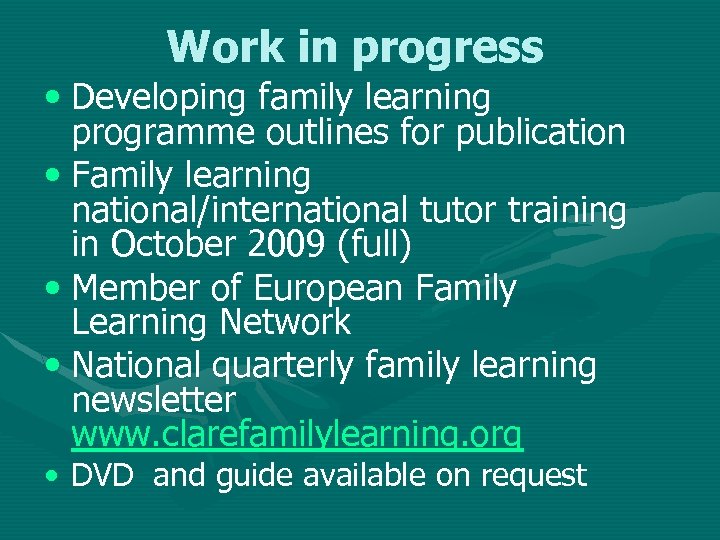 Work in progress

• Developing family learning programme outlines for publication
• Family learning national/international tutor training in October 2009 (full)
• Member of European Family Learning Network
• National quarterly family learning newsletter www.clarefamilylearning.org
• DVD and guide available on request